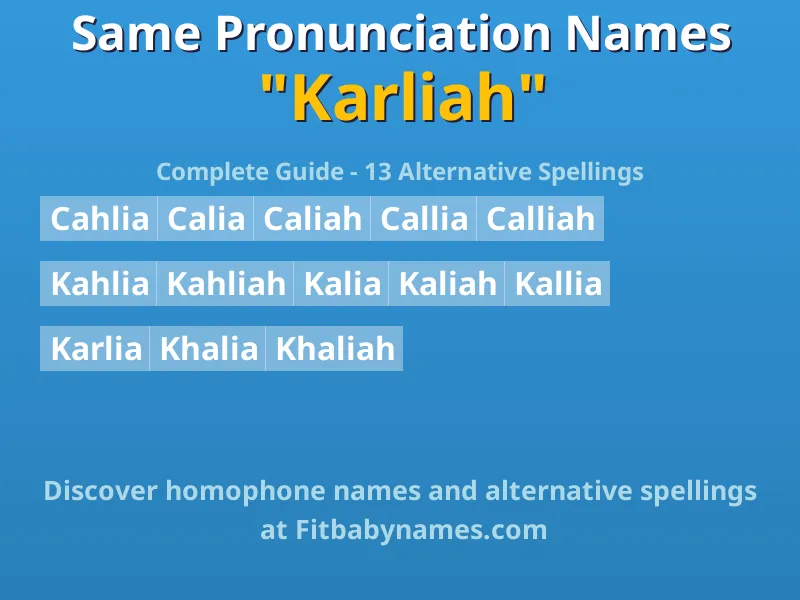 Same Pronunciation Names
"Karliah"

Complete Guide - 13 Alternative Spellings

Cahlia Calia Caliah Callia Calliah

Kahlia Kahliah Kalia Kaliah Kallia

Karlia Khalia Khaliah

Discover homophone names and alternative spellings at Fitbabynames.com